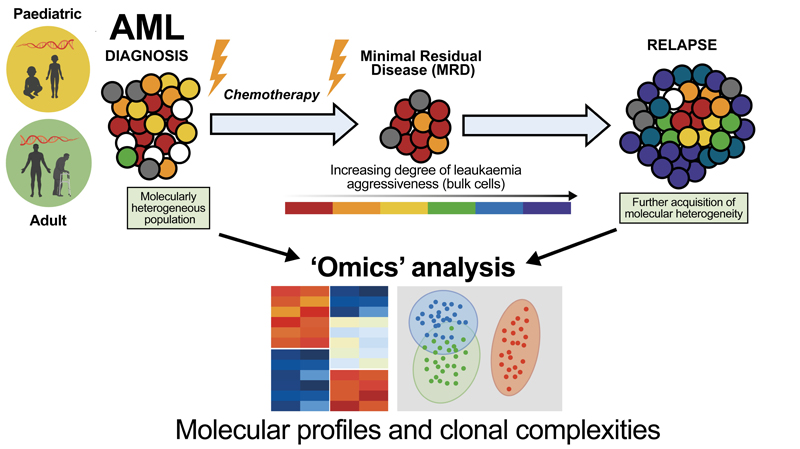 Paediatric

Adult

AML
DIAGNOSIS

Chemotherapy

Minimal Residual Disease (MRD)

RELAPSE

Molecularly heterogeneous population

Increasing degree of leaukaemia aggressiveness (bulk cells)

Further acquisition of molecular heterogeneity

'Omics' analysis

Molecular profiles and clonal complexities